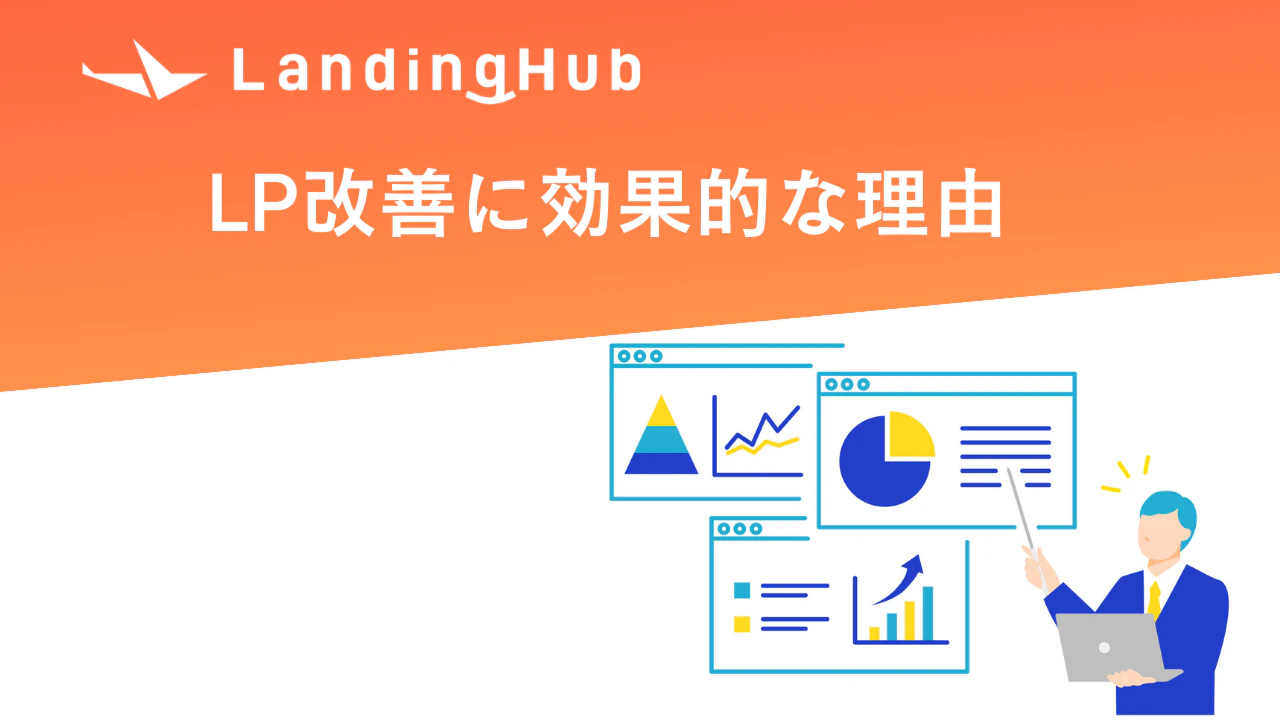 LandingHub

LP改善に効果的な理由